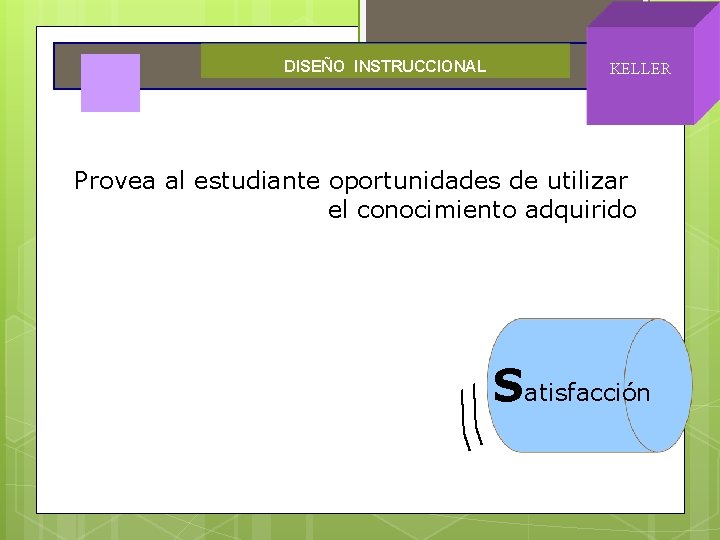 DISEÑO INSTRUCCIONAL

KELLER

Provea al estudiante oportunidades de utilizar el conocimiento adquirido

Satisfacción